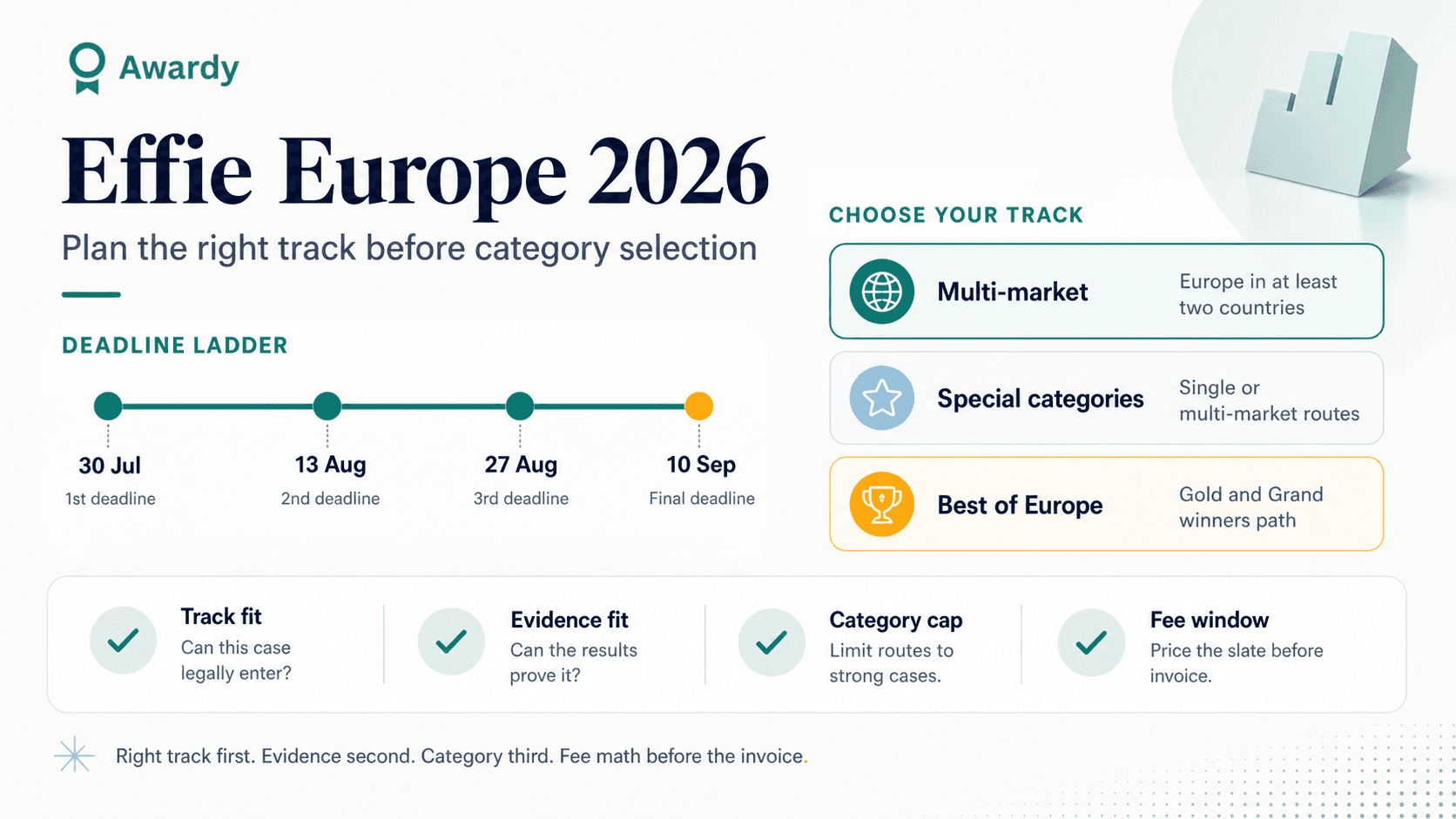 Awardy

Effie Europe 2026

Plan the right track before category selection

DEADLINE LADDER

30 Jul
1st deadline

13 Aug
2nd deadline

27 Aug
3rd deadline

10 Sep
Final deadline

CHOOSE YOUR TRACK

Multi-market
Europe in at least two countries

Special categories
Single or multi-market routes

Best of Europe
Gold and Grand winners path

Track fit
Can this case legally enter?

Evidence fit
Can the results prove it?

Category cap
Limit routes to strong cases.

Fee window
Price the slate before invoice.

Right track first. Evidence second. Category third. Fee math before the invoice.